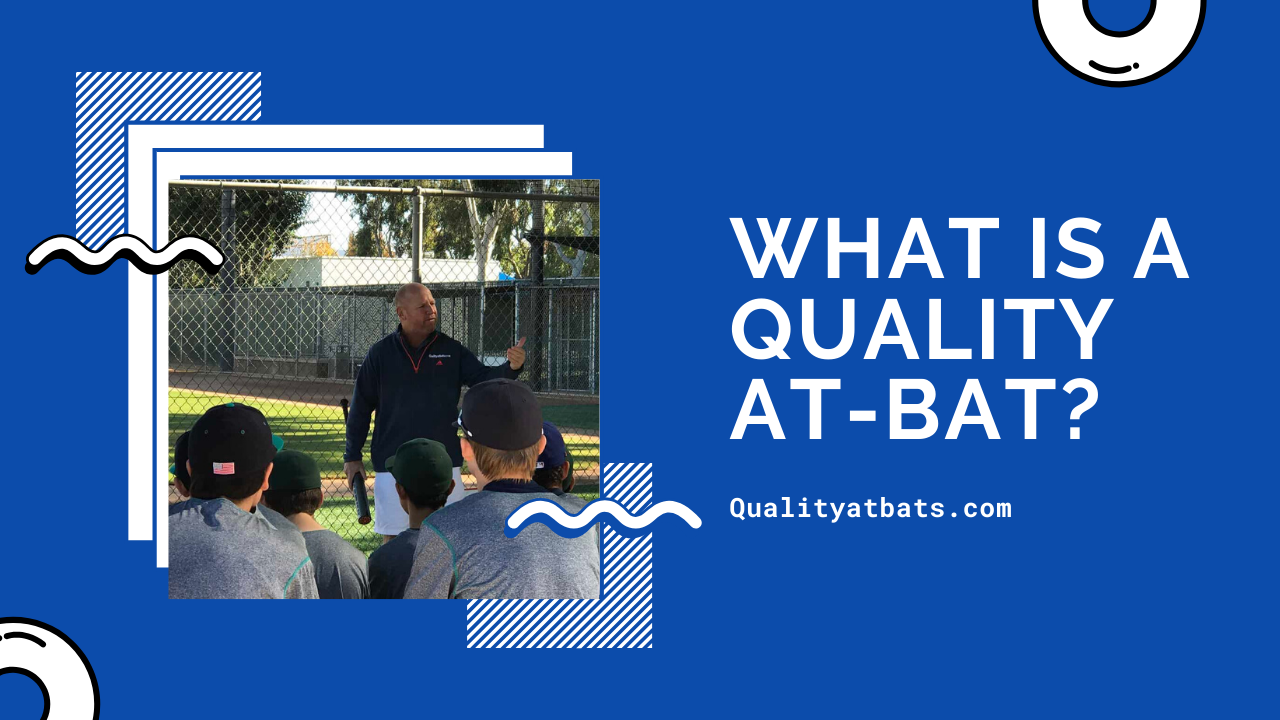 WHAT IS A QUALITY AT-BAT?

Qualityatbats.com